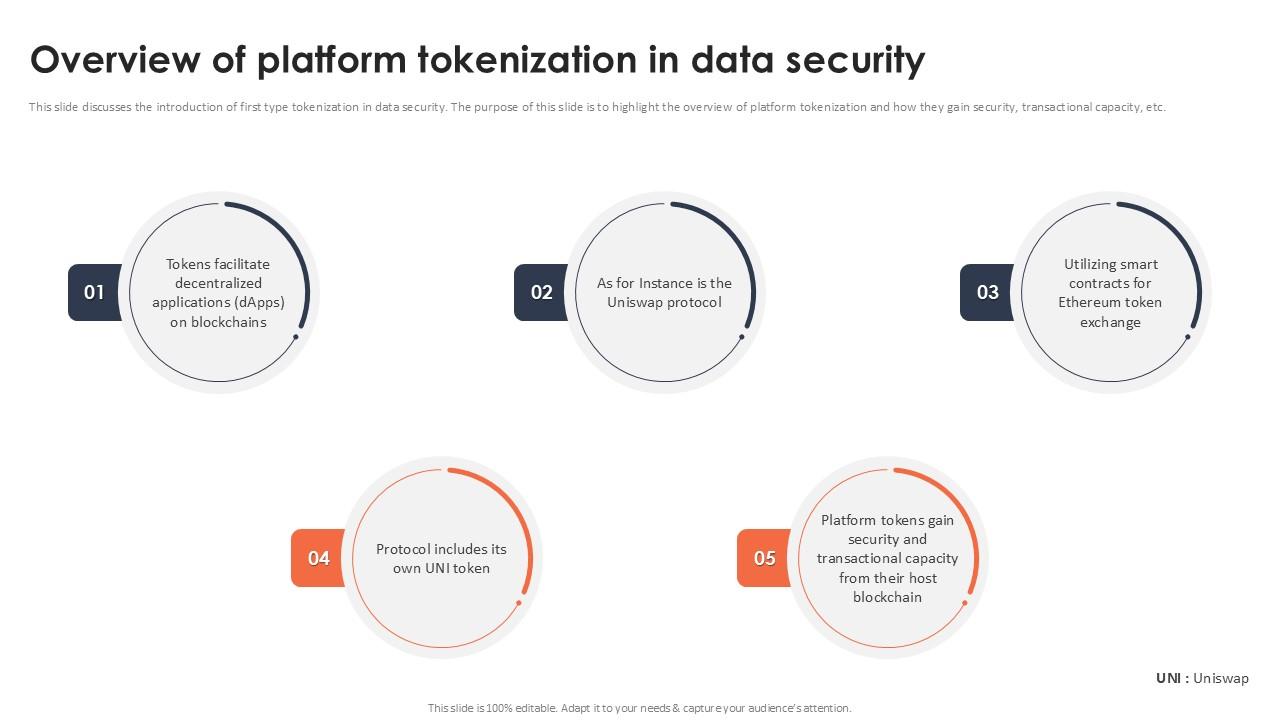 Overview of platform tokenization in data security

This slide discusses the introduction of first type tokenization in data security. The purpose of this slide is to highlight the overview of platform tokenization and how they gain security, transactional capacity, etc.

01

Tokens facilitate decentralized applications (dApps) on blockchains

02

As for Instance is the Uniswap protocol

03

Utilizing smart contracts for Ethereum token exchange

04

Protocol includes its own UNI token

05

Platform tokens gain security and transactional capacity from their host blockchain

UNI : Uniswap

This slide is 100% editable. Adapt it to your needs & capture your audience's attention.